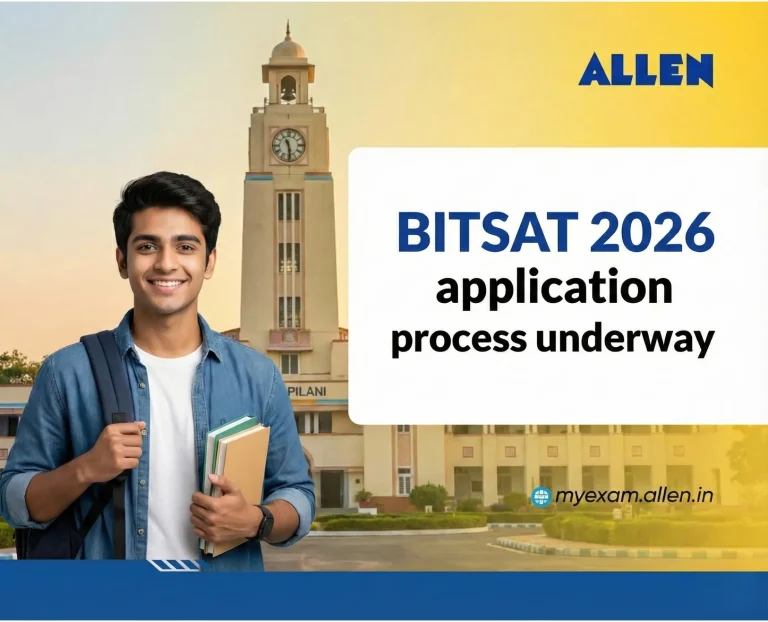 ALLEN

BITSAT 2026
application
process underway

PILANI

myexam.allen.in